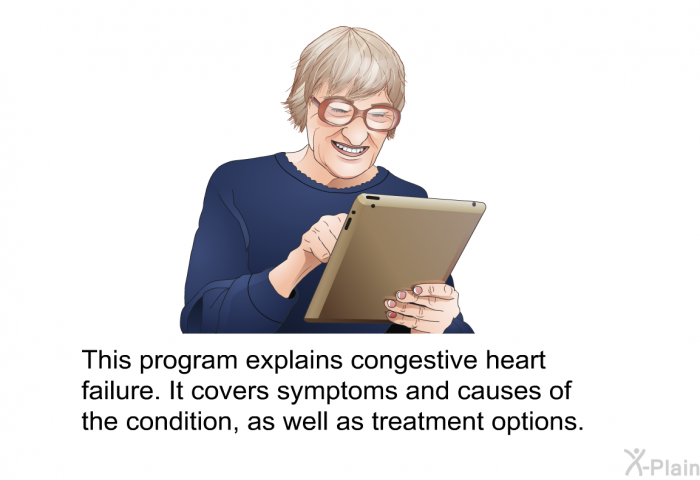 This program explains congestive heart failure. It covers symptoms and causes of the condition, as well as treatment options.

X-Plain